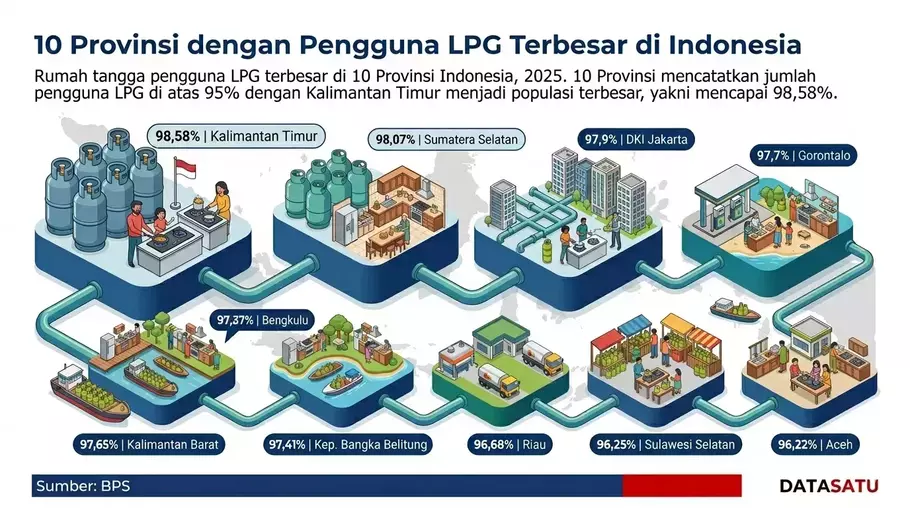 10 Provinsi dengan Pengguna LPG Terbesar di Indonesia

Rumah tangga pengguna LPG terbesar di 10 Provinsi Indonesia, 2025. 10 Provinsi mencatatkan jumlah pengguna LPG di atas 95% dengan Kalimantan Timur menjadi populasi terbesar, yakni mencapai 98,58%.

98,58% | Kalimantan Timur

98,07% | Sumatera Selatan

97,9% | DKI Jakarta

97,7% | Gorontalo

97,37% | Bengkulu

97,65% | Kalimantan Barat

97,41% | Kep. Bangka Belitung

96,68% | Riau

96,25% | Sulawesi Selatan

96,22% | Aceh

Sumber: BPS

DATASATU